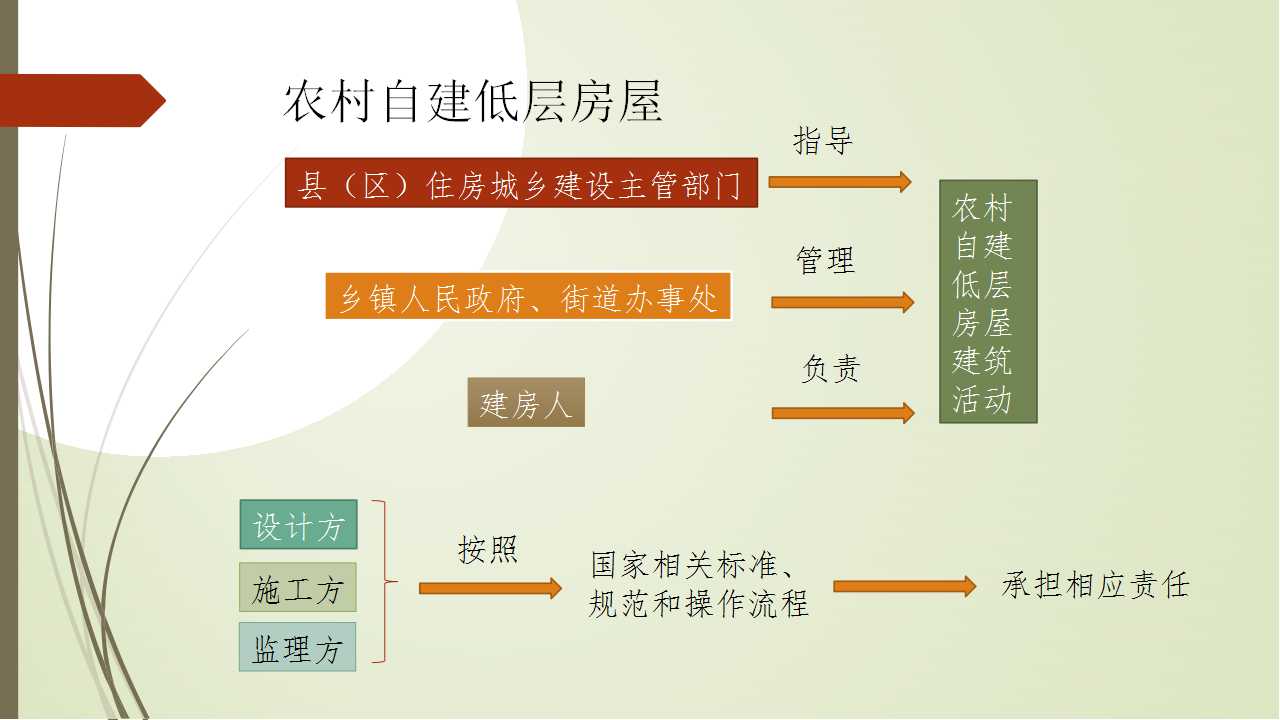 农村自建低层房屋

县（区）住房城乡建设主管部门

指导

乡镇人民政府、街道办事处

管理

建房人

负责

农村自建低层房屋建筑活动

设计方

施工方

监理方

按照

国家相关标准、规范和操作流程

承担相应责任